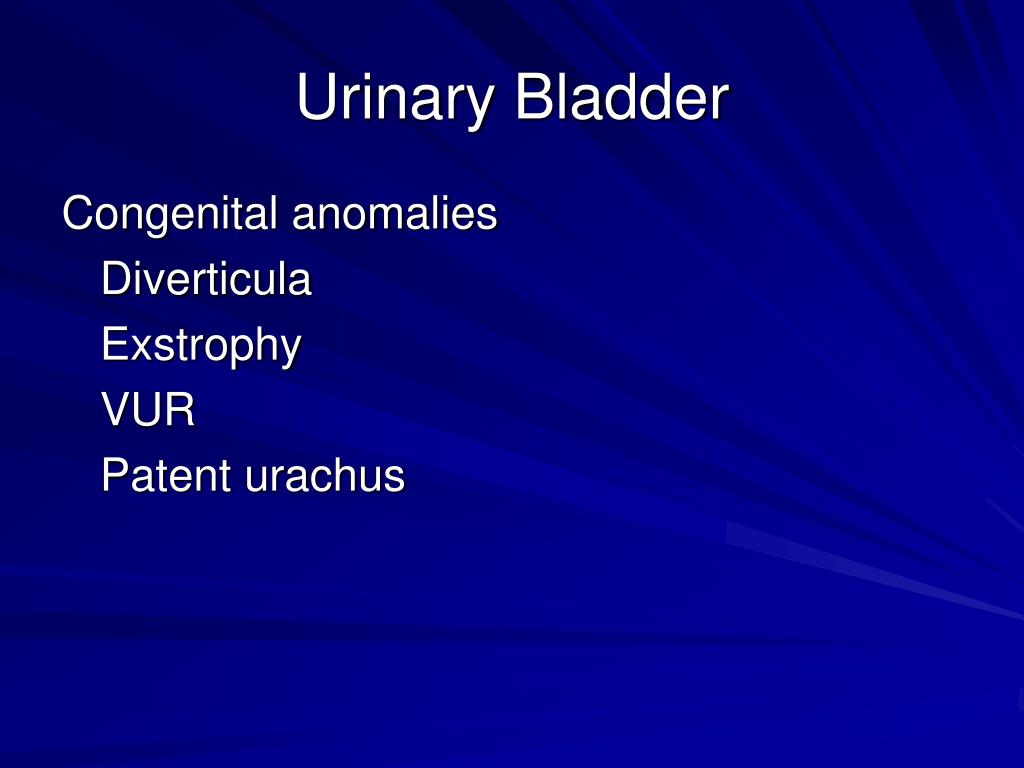 Urinary Bladder

Congenital anomalies
Diverticula
Exstrophy
VUR
Patent urachus